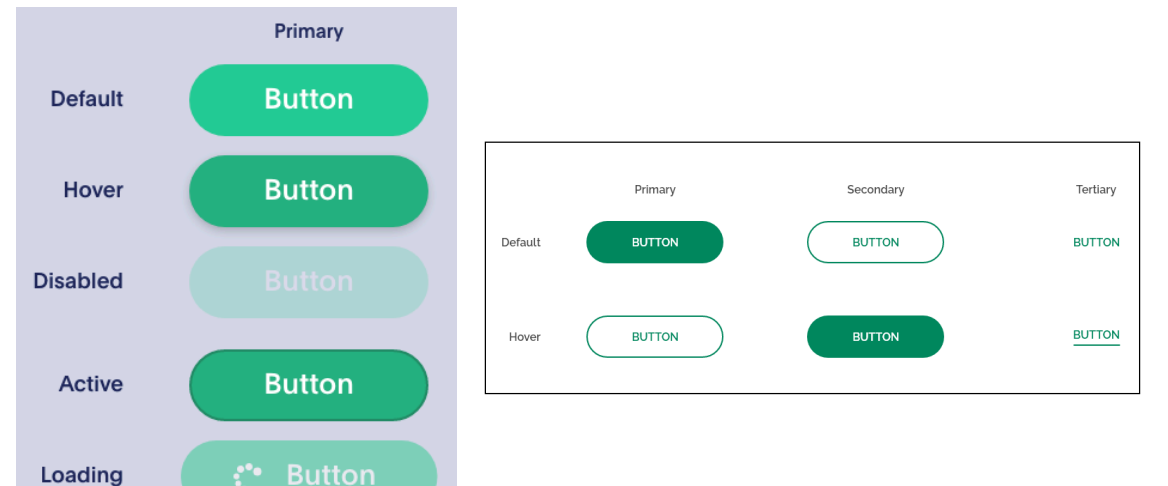 Primary

Default Button

Hover Button

Disabled Button

Active Button

Loading Button

| | Primary | Secondary | Tertiary |
|---|---|---|---|
| Default | BUTTON | BUTTON | BUTTON |
| Hover | BUTTON | BUTTON | BUTTON |